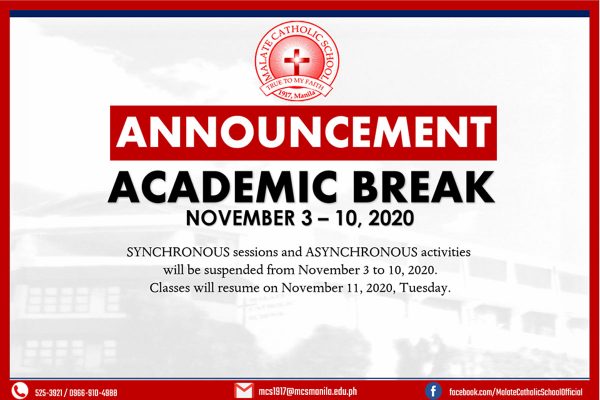 MALATE CATHOLIC SCHOOL
TRUE TO MY FAITH
1917, Manila

ANNOUNCEMENT

ACADEMIC BREAK

NOVEMBER 3 – 10, 2020

SYNCHRONOUS sessions and ASYNCHRONOUS activities will be suspended from November 3 to 10, 2020. Classes will resume on November 11, 2020, Tuesday.

525-3921 / 0966-910-4988
mcs1917@mcsmanila.edu.ph
facebook.com/MalateCatholicSchoolOfficial